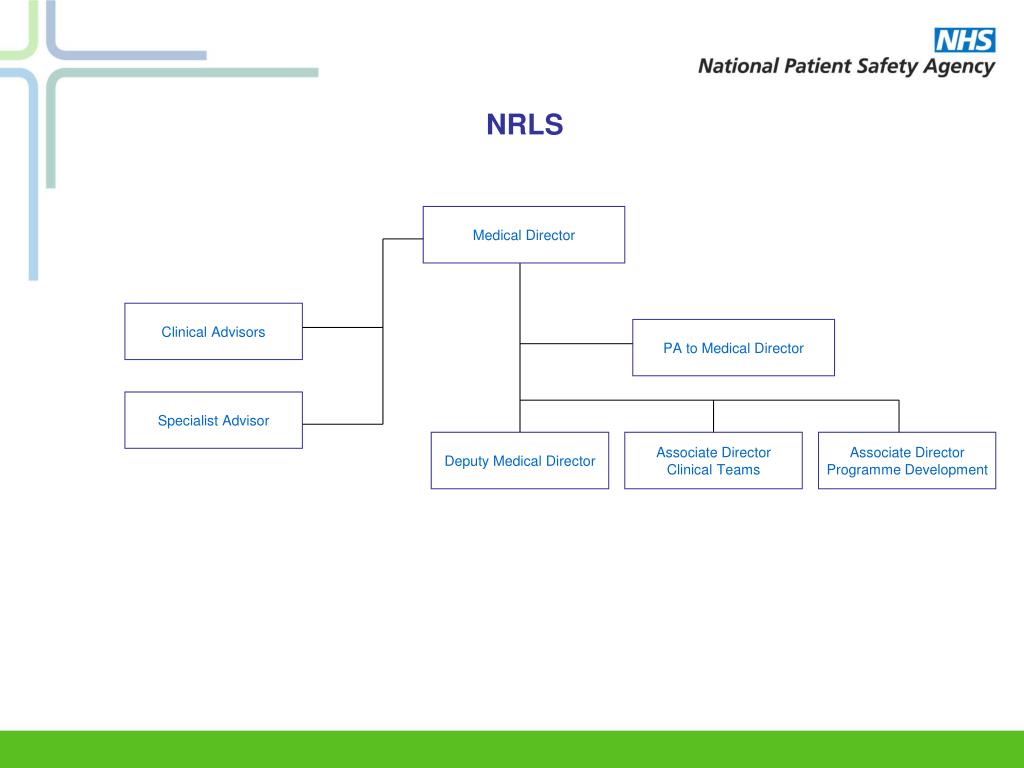 NHS
National Patient Safety Agency

NRLS

Medical Director

Clinical Advisors

Specialist Advisor

PA to Medical Director

Deputy Medical Director

Associate Director
Clinical Teams

Associate Director
Programme Development